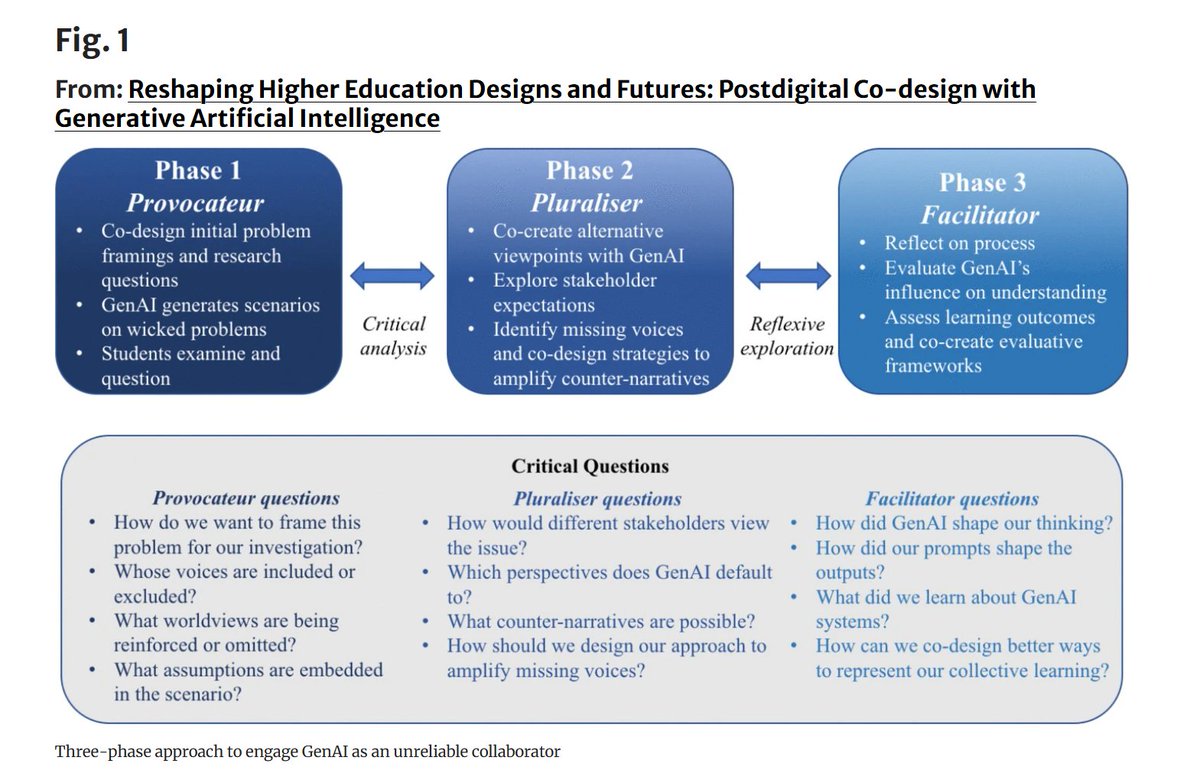 Fig. 1

From: Reshaping Higher Education Designs and Futures: Postdigital Co-design with Generative Artificial Intelligence

Phase 1
Provocateur
• Co-design initial problem framings and research questions
• GenAI generates scenarios on wicked problems
• Students examine and question

Critical analysis

Phase 2
Pluraliser
• Co-create alternative viewpoints with GenAI
• Explore stakeholder expectations
• Identify missing voices and co-design strategies to amplify counter-narratives

Reflexive exploration

Phase 3
Facilitator
• Reflect on process
• Evaluate GenAI's influence on understanding
• Assess learning outcomes and co-create evaluative frameworks

Critical Questions

Provocateur questions
• How do we want to frame this problem for our investigation?
• Whose voices are included or excluded?
• What worldviews are being reinforced or omitted?
• What assumptions are embedded in the scenario?

Pluraliser questions
• How would different stakeholders view the issue?
• Which perspectives does GenAI default to?
• What counter-narratives are possible?
• How should we design our approach to amplify missing voices?

Facilitator questions
• How did GenAI shape our thinking?
• How did our prompts shape the outputs?
• What did we learn about GenAI systems?
• How can we co-design better ways to represent our collective learning?

Three-phase approach to engage GenAI as an unreliable collaborator